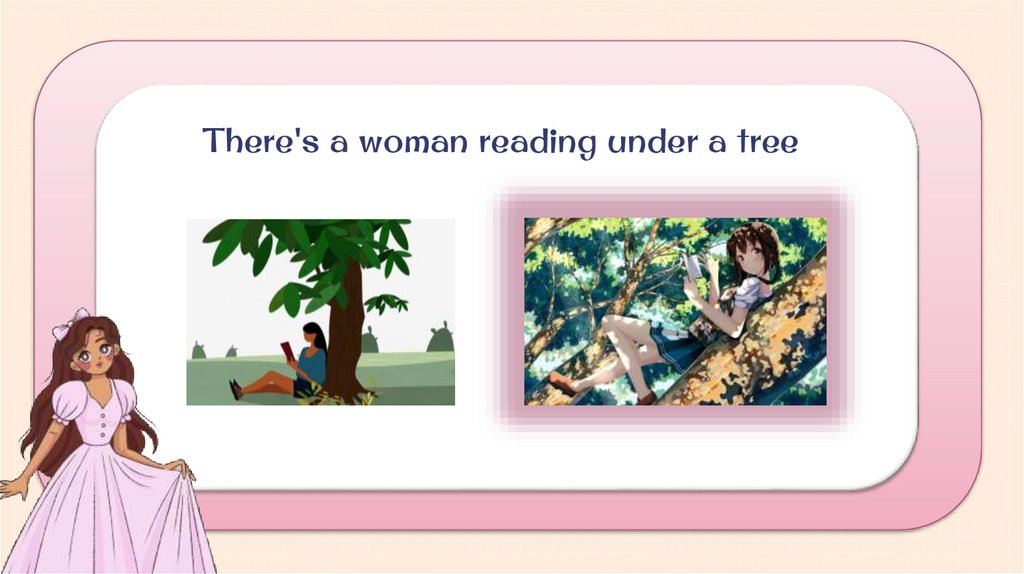 There's a woman reading under a tree